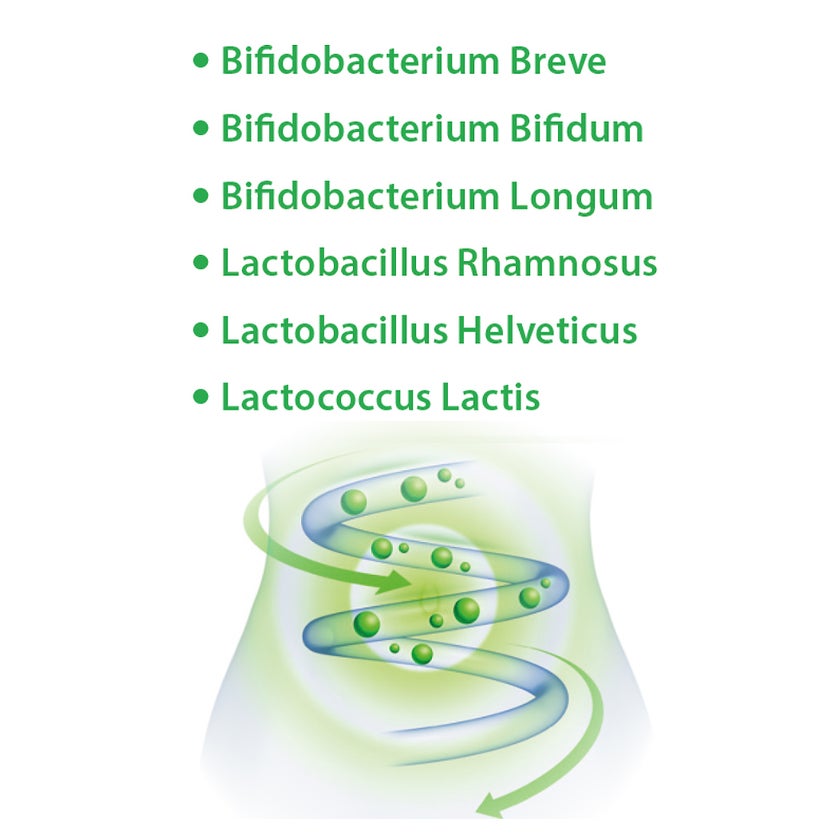 • Bifidobacterium Breve
• Bifidobacterium Bifidum
• Bifidobacterium Longum
• Lactobacillus Rhamnosus
• Lactobacillus Helveticus
• Lactococcus Lactis